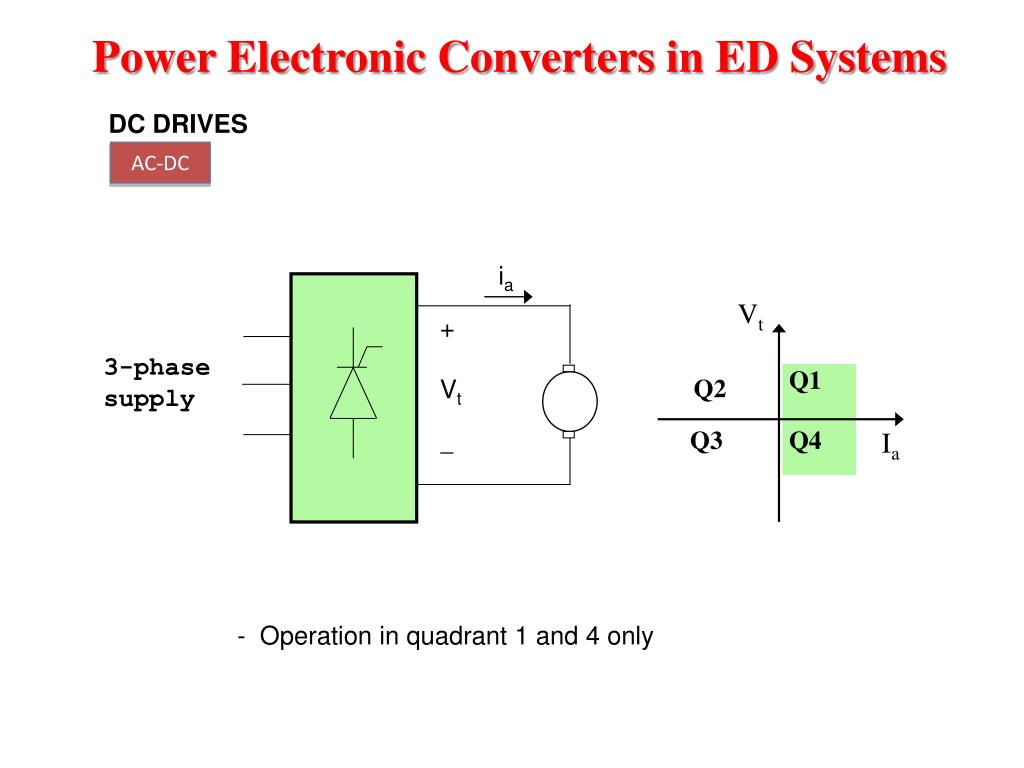 Power Electronic Converters in ED Systems

DC DRIVES

AC-DC

3-phase supply

$i_a$

+

$V_t$

–

$V_t$

Q2

Q1

Q3

Q4

$I_a$

- Operation in quadrant 1 and 4 only